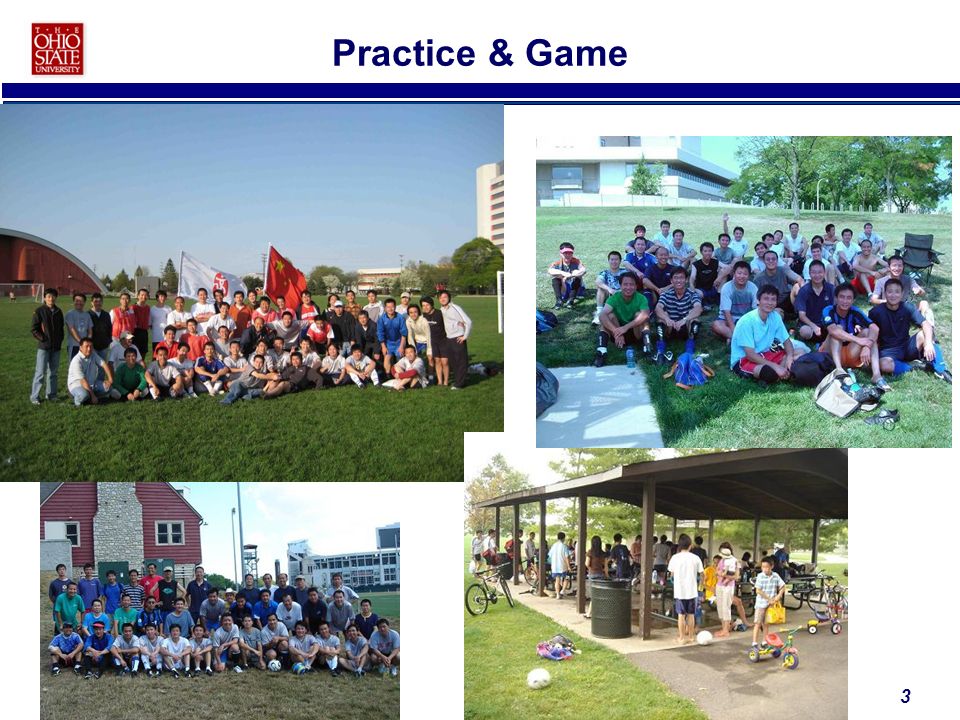 THE OHIO STATE UNIVERSITY

Practice & Game

3